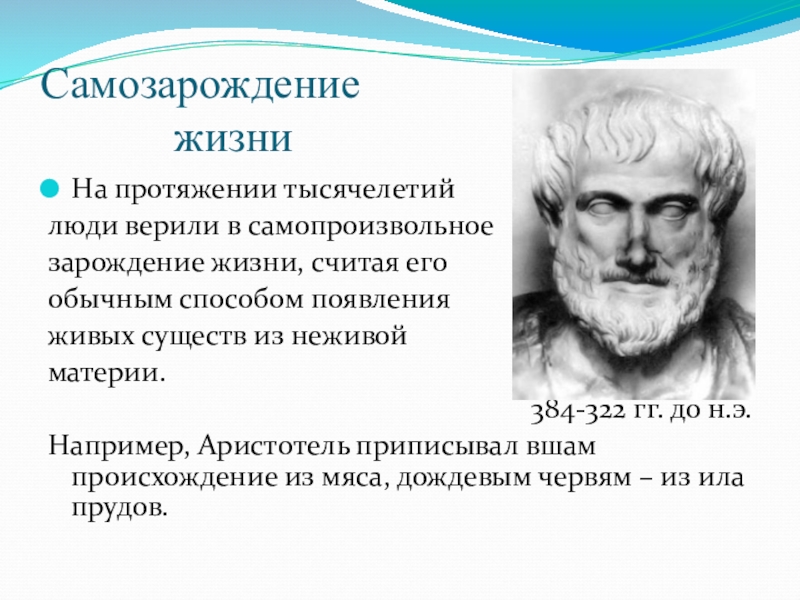 Самозарождение жизни

На протяжении тысячелетий люди верили в самопроизвольное зарождение жизни, считая его обычным способом появления живых существ из неживой материи.

384-322 гг. до н.э.

Например, Аристотель приписывал вшам происхождение из мяса, дождевым червям – из ила прудов.